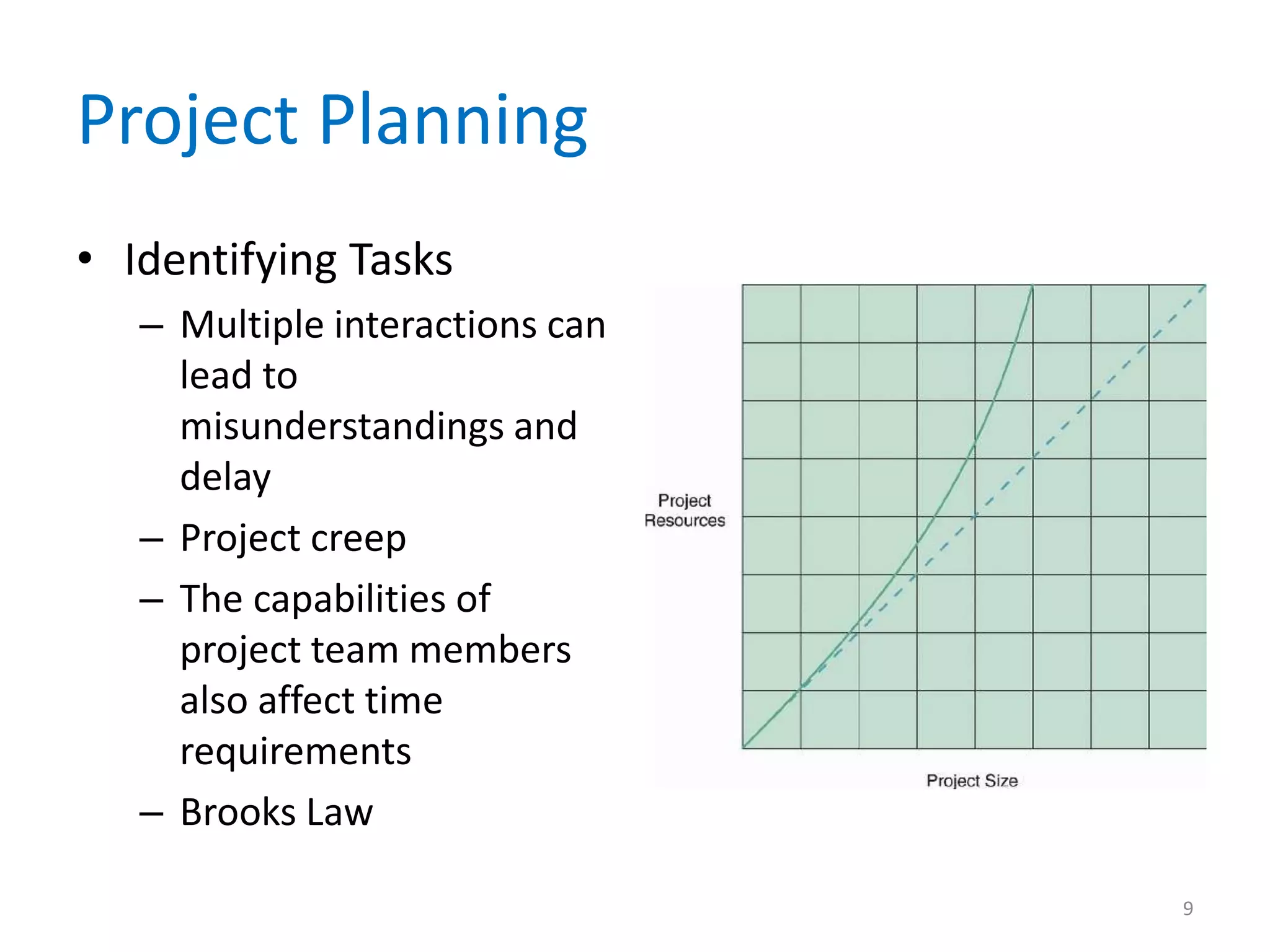 Project Planning

• Identifying Tasks
– Multiple interactions can lead to misunderstandings and delay
– Project creep
– The capabilities of project team members also affect time requirements
– Brooks Law

Project Resources

Project Size

9